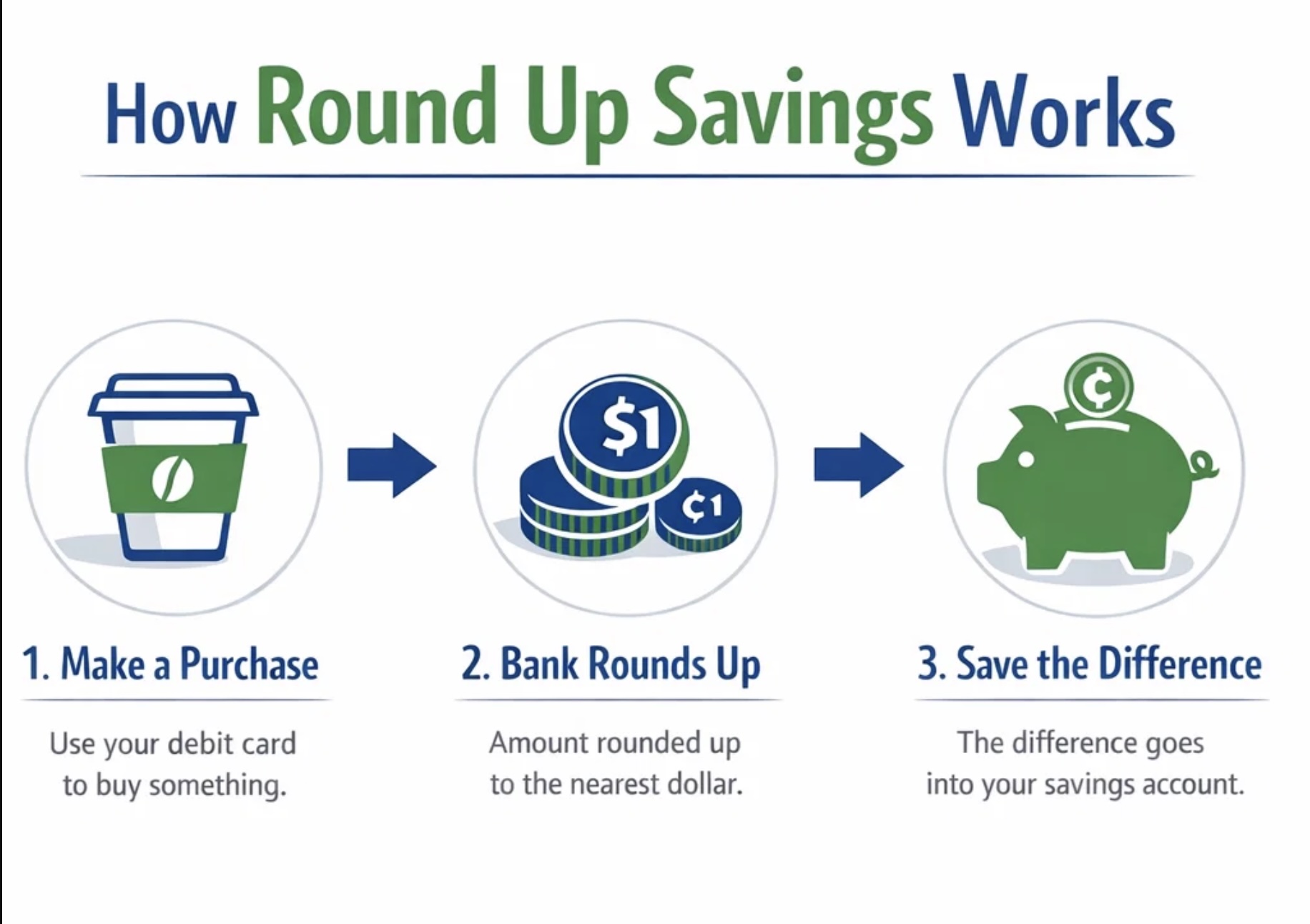 How Round Up Savings Works

$1

¢1

¢

1. Make a Purchase

Use your debit card to buy something.

2. Bank Rounds Up

Amount rounded up to the nearest dollar.

3. Save the Difference

The difference goes into your savings account.